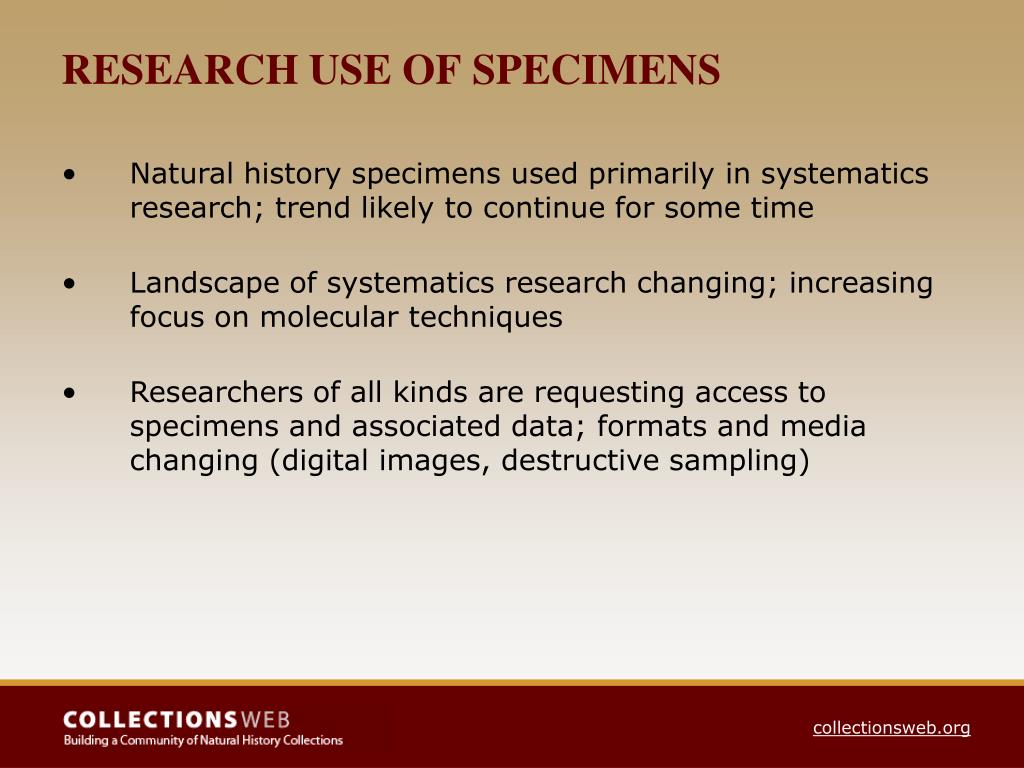 RESEARCH USE OF SPECIMENS

• Natural history specimens used primarily in systematics research; trend likely to continue for some time

• Landscape of systematics research changing; increasing focus on molecular techniques

• Researchers of all kinds are requesting access to specimens and associated data; formats and media changing (digital images, destructive sampling)

COLLECTIONSWEB
Building a Community of Natural History Collections

collectionsweb.org